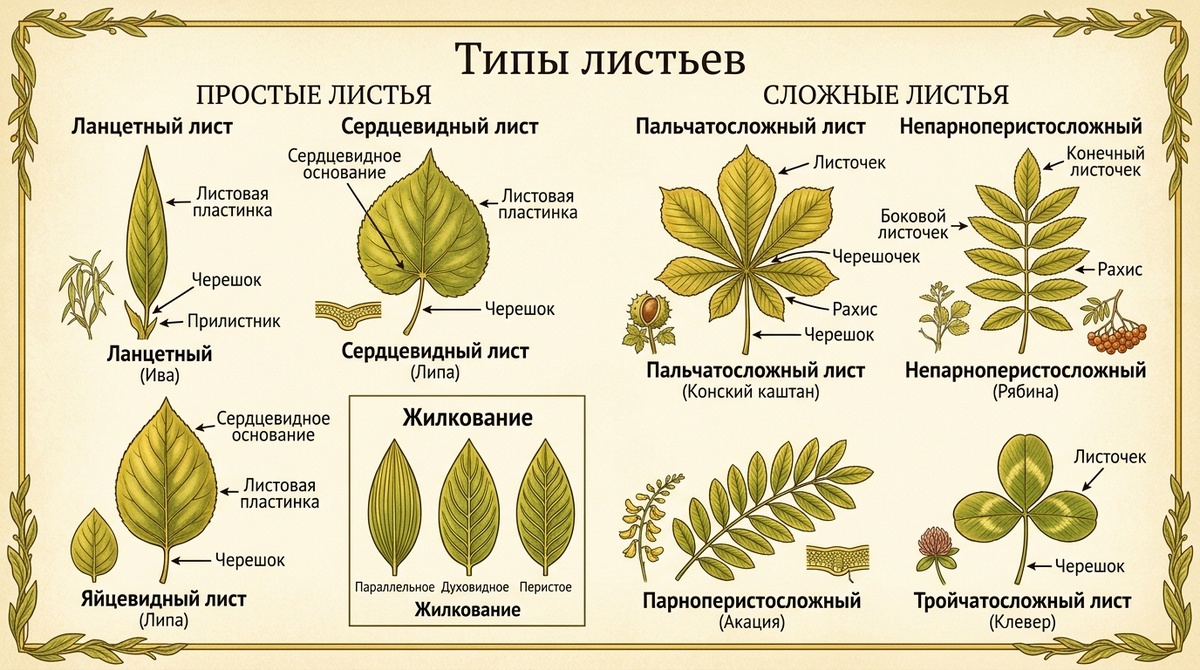 Типы листьев

ПРОСТЫЕ ЛИСТЬЯ

Ланцетный лист

Листовая пластинка

Черешок

Прилистник

Ланцетный
(Ива)

Сердцевидный лист

Сердцевидное основание

Листовая пластинка

Черешок

Сердцевидный лист
(Липа)

Сердцевидное основание

Листовая пластинка

Черешок

Яйцевидный лист
(Липа)

Жилкование

Параллельное Духовидное Перистое

Жилкование

СЛОЖНЫЕ ЛИСТЬЯ

Пальчатосложный лист

Листочек

Черешочек

Рахис

Черешок

Пальчатосложный лист
(Конский каштан)

Непарноперистосложный

Конечный листочек

Боковой листочек

Рахис

Непарноперистосложный
(Рябина)

Парноперистосложный
(Акация)

Листочек

Черешок

Тройчатосложный лист
(Клевер)